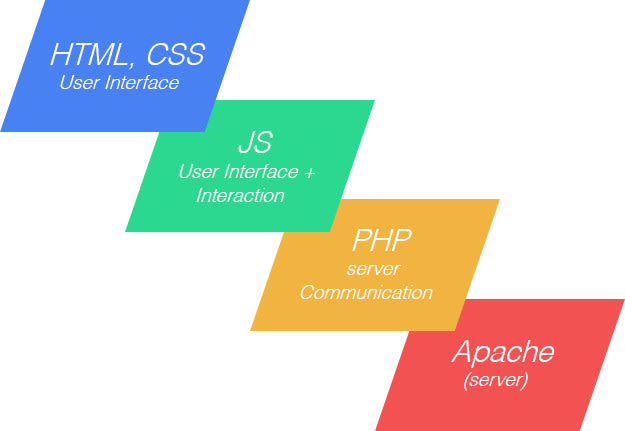 HTML, CSS
User Interface

JS
User Interface +
Interaction

PHP
server
Communication

Apache
(server)